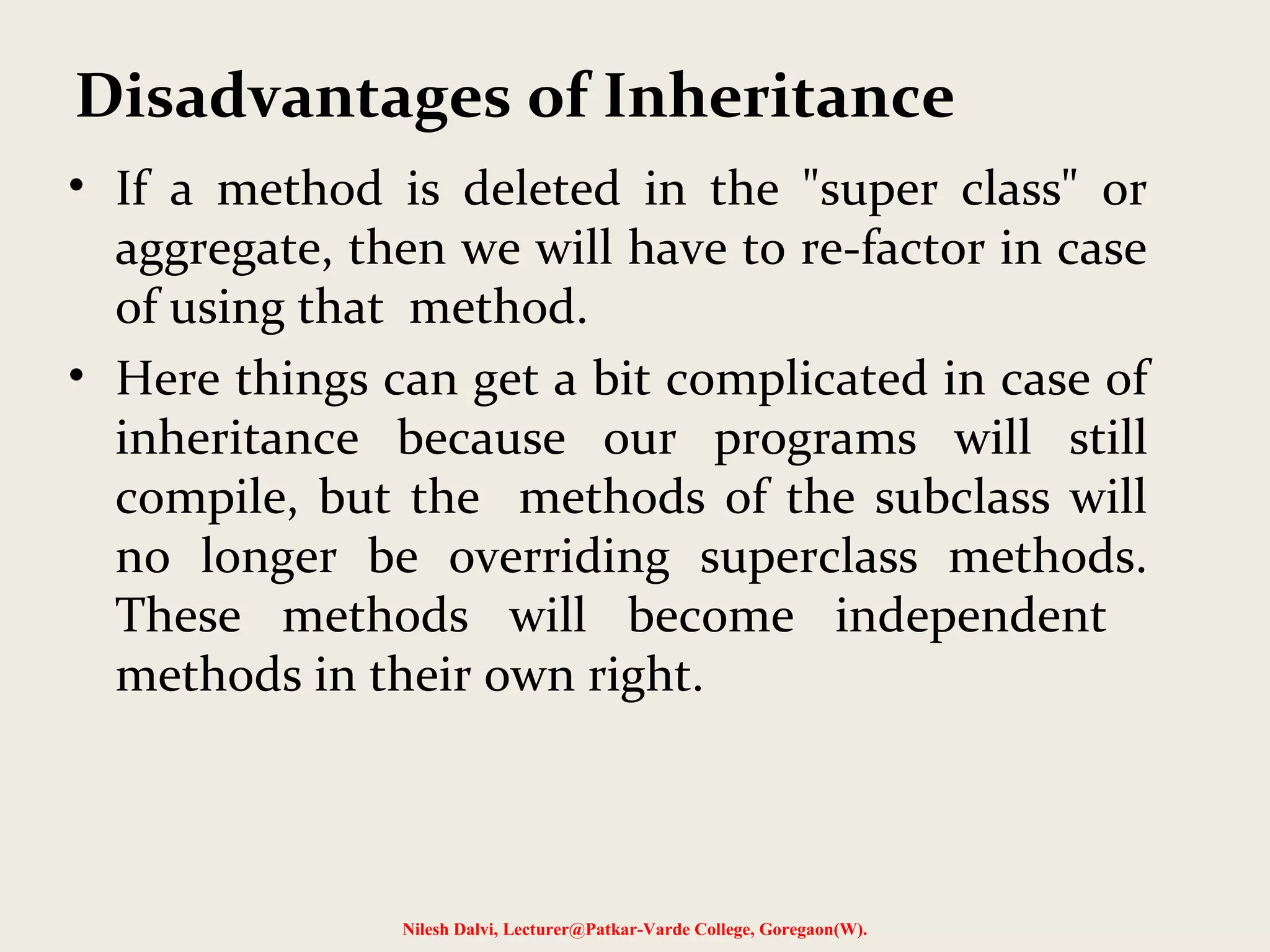 Disadvantages of Inheritance

• If a method is deleted in the "super class" or aggregate, then we will have to re-factor in case of using that method.

• Here things can get a bit complicated in case of inheritance because our programs will still compile, but the methods of the subclass will no longer be overriding superclass methods. These methods will become independent methods in their own right.

Nilesh Dalvi, Lecturer@Patkar-Varde College, Goregaon(W).